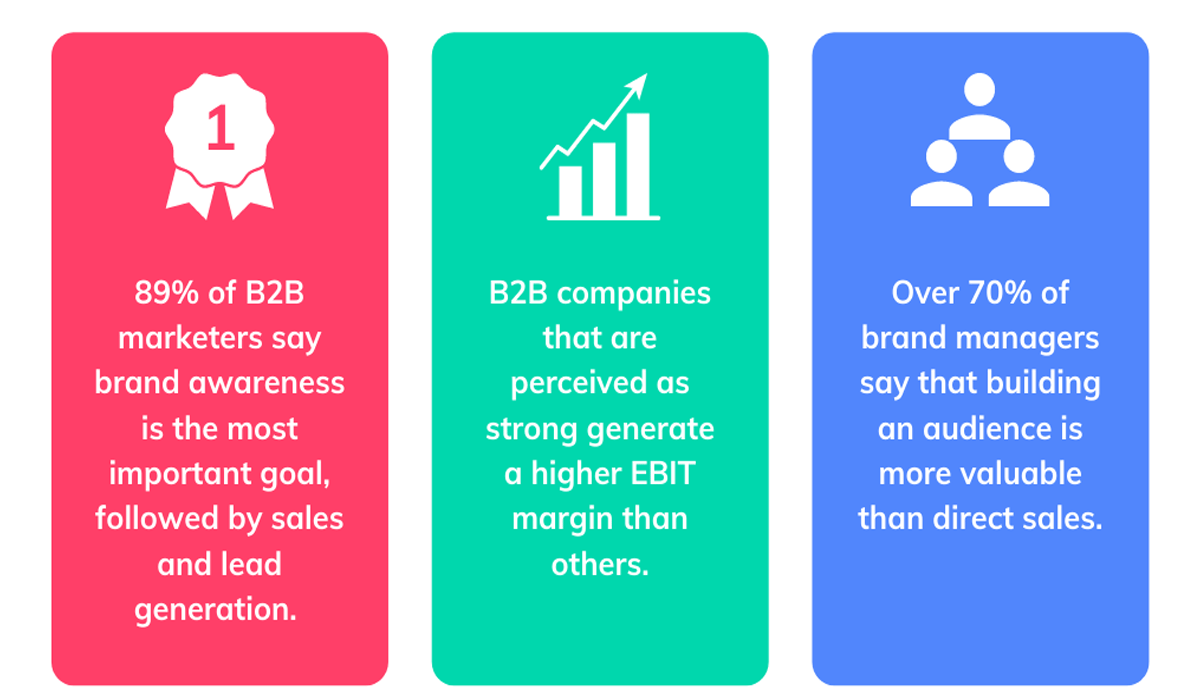 1

89% of B2B marketers say brand awareness is the most important goal, followed by sales and lead generation.

B2B companies that are perceived as strong generate a higher EBIT margin than others.

Over 70% of brand managers say that building an audience is more valuable than direct sales.